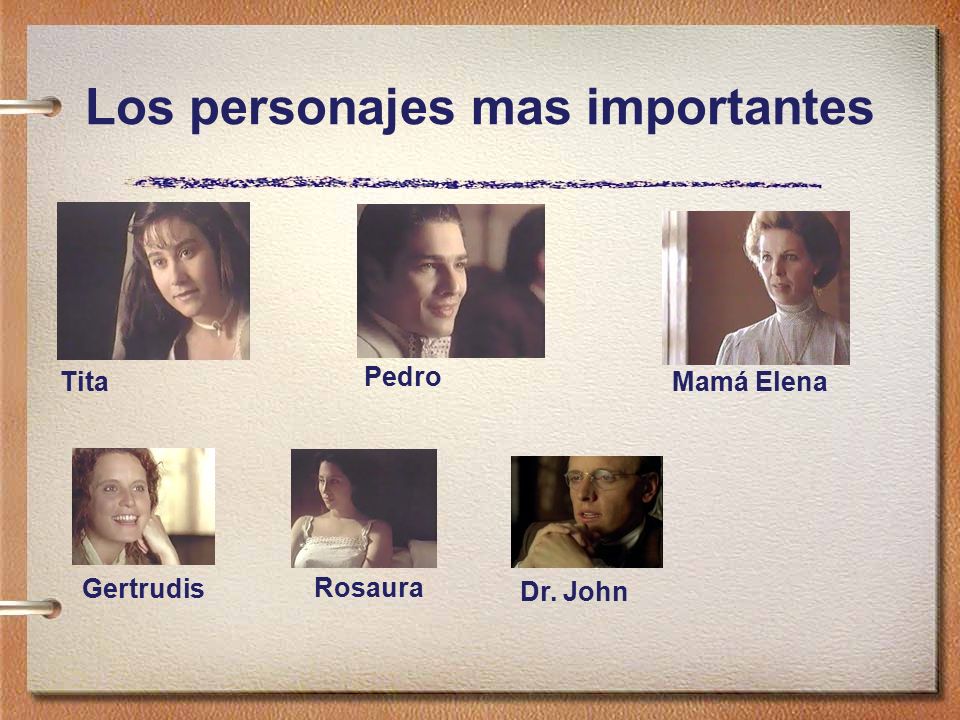 Los personajes mas importantes

Tita

Pedro

Mamá Elena

Gertrudis

Rosaura

Dr. John